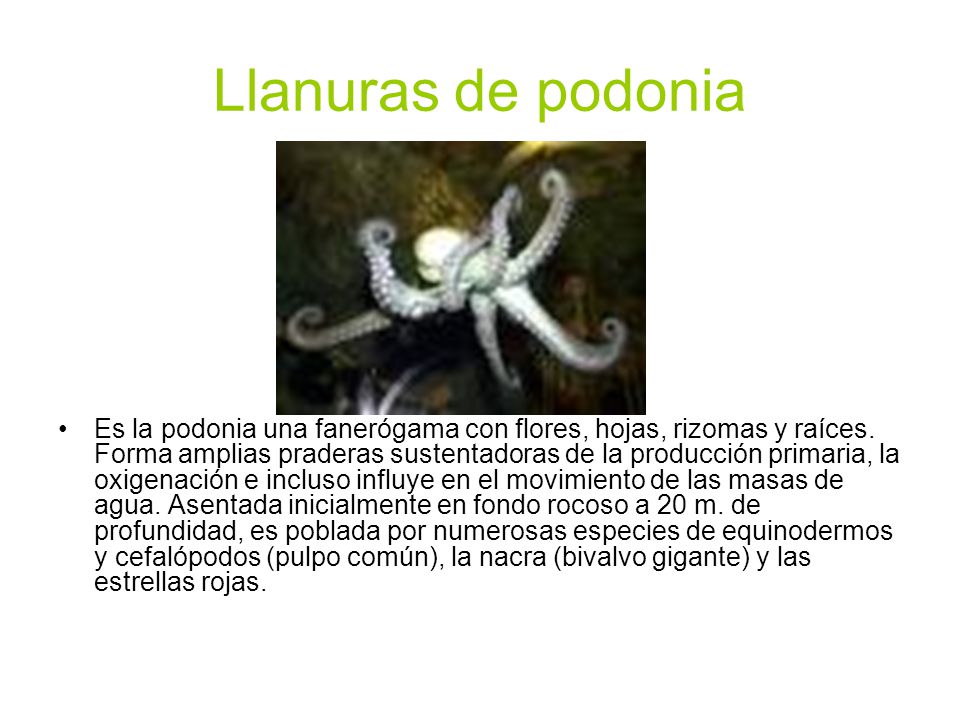 Llanuras de podonia

• Es la podonia una fanerógama con flores, hojas, rizomas y raíces. Forma amplias praderas sustentadoras de la producción primaria, la oxigenación e incluso influye en el movimiento de las masas de agua. Asentada inicialmente en fondo rocoso a 20 m. de profundidad, es poblada por numerosas especies de equinodermos y cefalópodos (pulpo común), la nacra (bivalvo gigante) y las estrellas rojas.